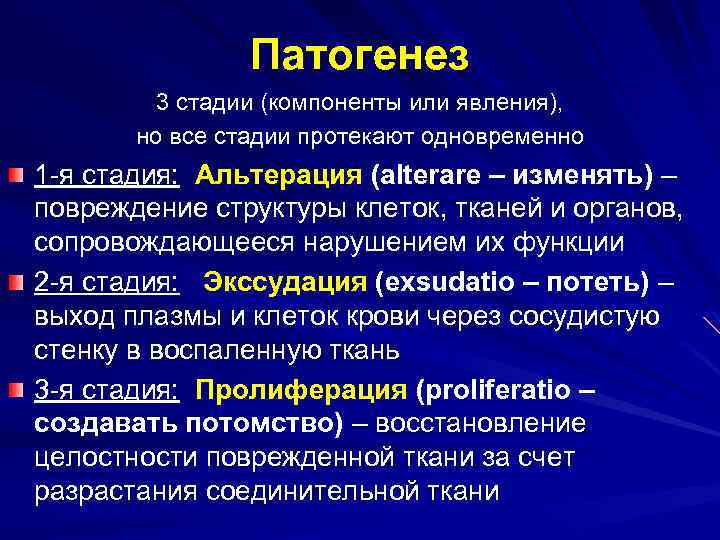 Патогенез

3 стадии (компоненты или явления), но все стадии протекают одновременно

1-я стадия: Альтерация (alterare – изменять) – повреждение структуры клеток, тканей и органов, сопровождающееся нарушением их функции

2-я стадия: Экссудация (exsudatio – потеть) – выход плазмы и клеток крови через сосудистую стенку в воспаленную ткань

3-я стадия: Пролиферация (proliferatio – создавать потомство) – восстановление целостности поврежденной ткани за счет разрастания соединительной ткани